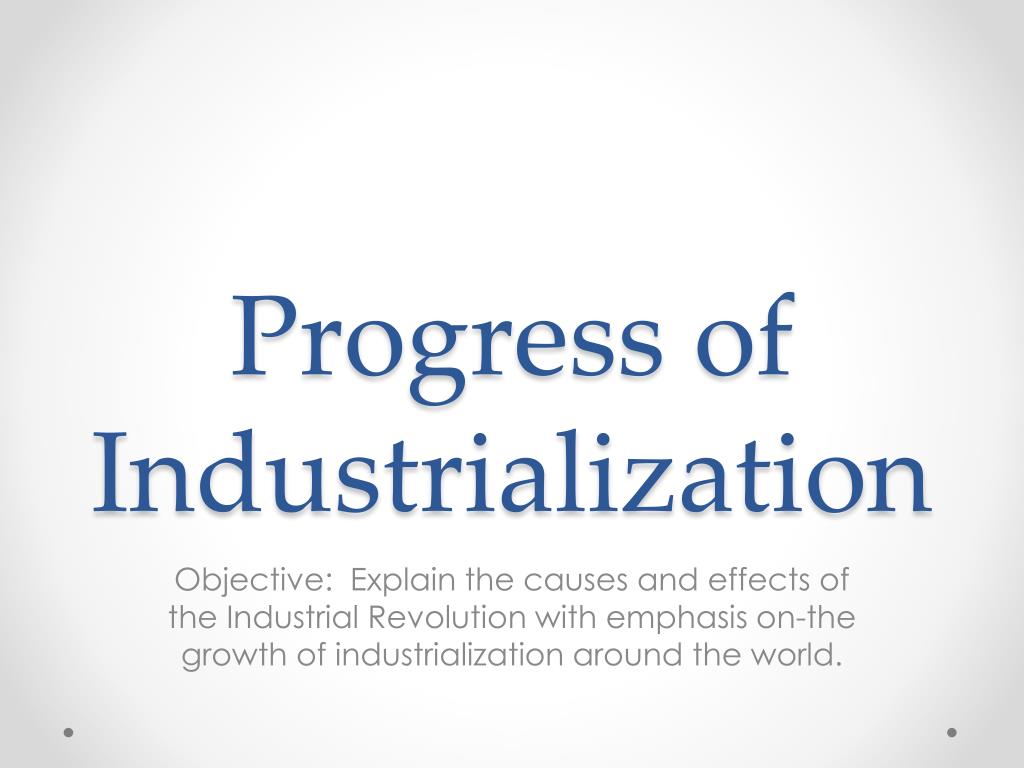 Progress of Industrialization

Objective: Explain the causes and effects of the Industrial Revolution with emphasis on-the growth of industrialization around the world.